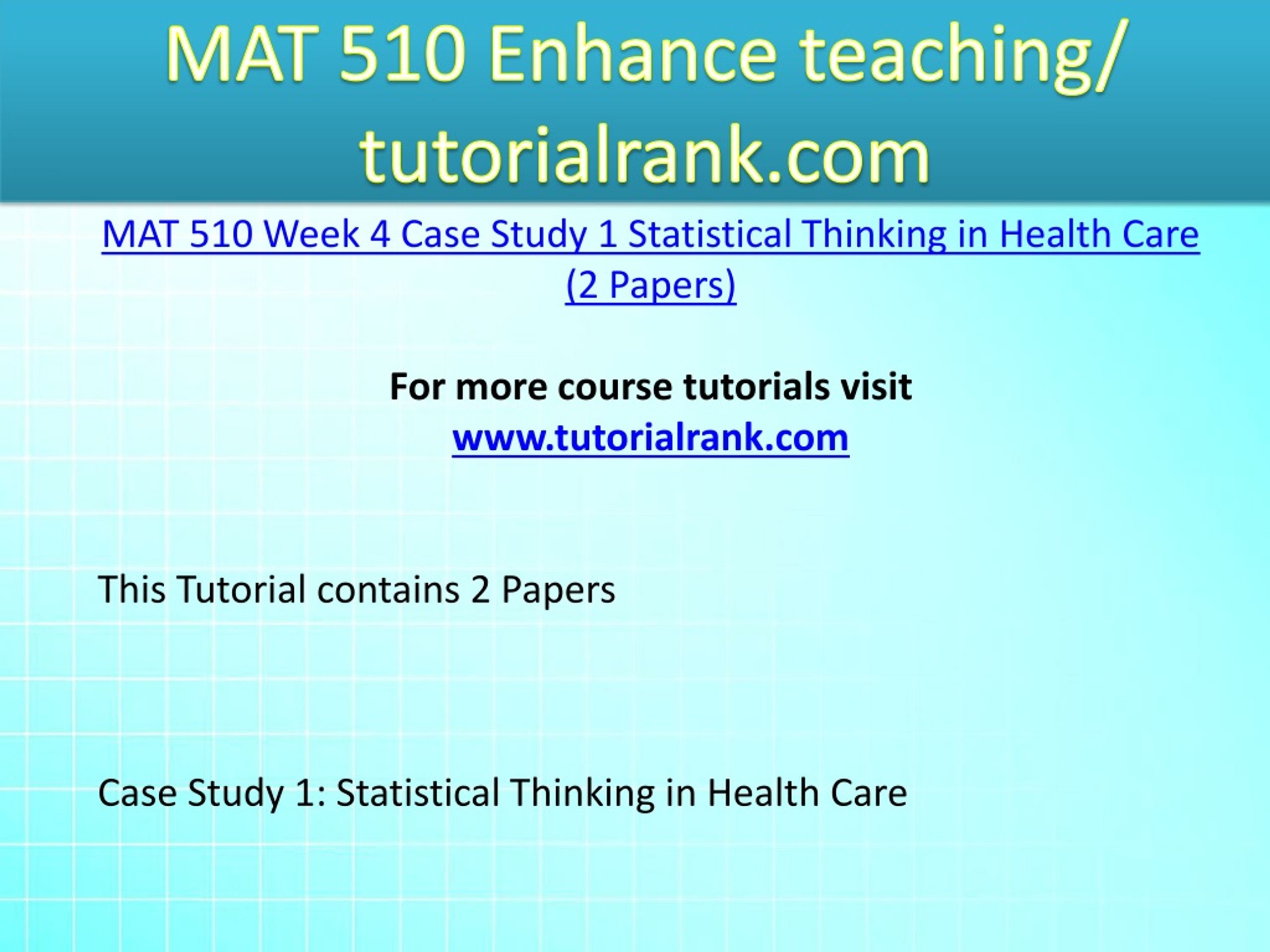 MAT 510 Enhance teaching/ tutorialrank.com

MAT 510 Week 4 Case Study 1 Statistical Thinking in Health Care (2 Papers)

For more course tutorials visit www.tutorialrank.com

This Tutorial contains 2 Papers

Case Study 1: Statistical Thinking in Health Care